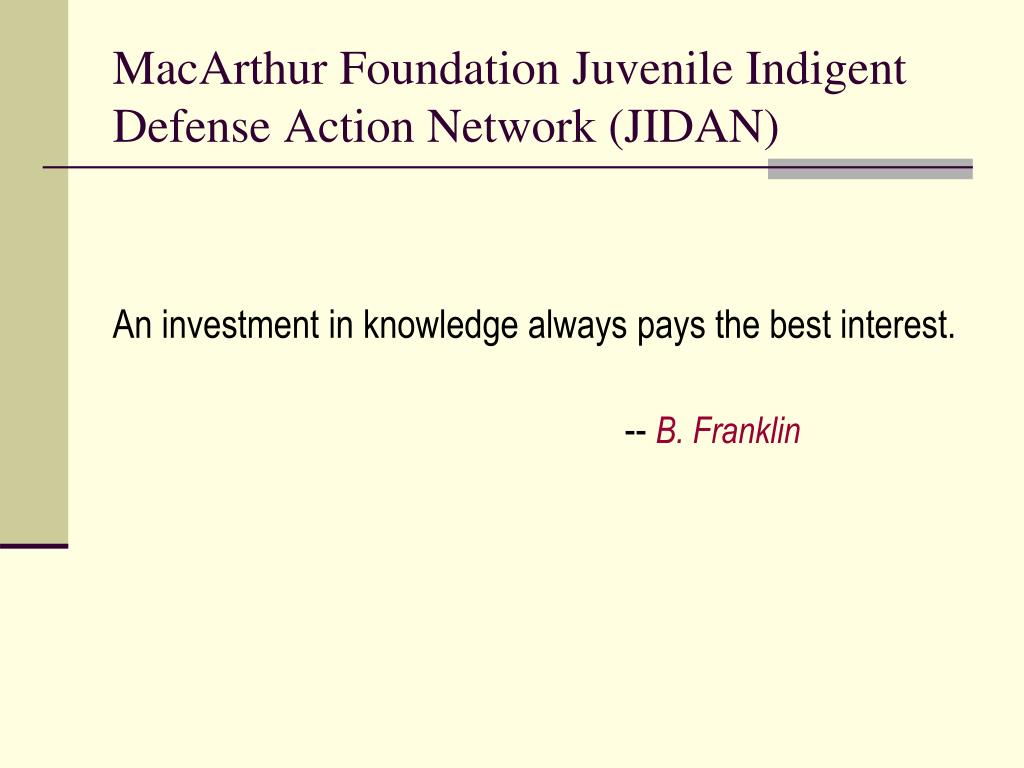 MacArthur Foundation Juvenile Indigent Defense Action Network (JIDAN)

An investment in knowledge always pays the best interest.

-- B. Franklin